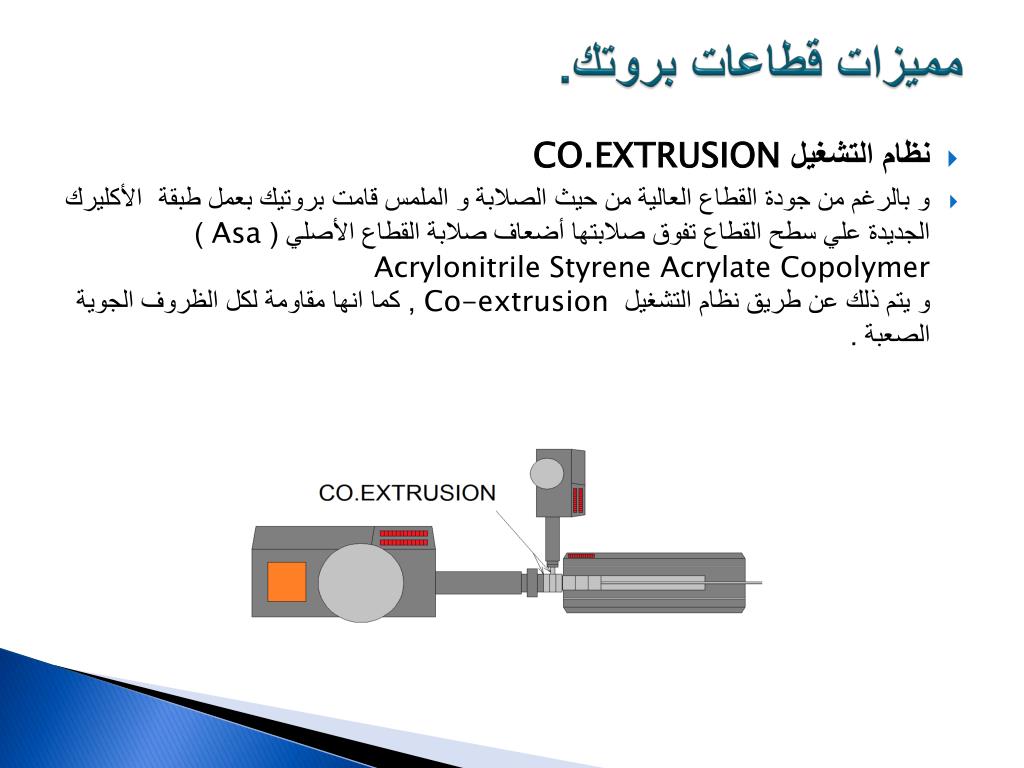 مميزات قطاعات بروتك.

نظام التشغيل CO.EXTRUSION

و بالرغم من جودة القطاع العالية من حيث الصلابة و الملمس قامت بروتيك بعمل طبقة الأكليرك الجديدة علي سطح القطاع تفوق صلابتها أضعاف صلابة القطاع الأصلي ( Asa ) Acrylonitrile Styrene Acrylate Copolymer و يتم ذلك عن طريق نظام التشغيل Co-extrusion , كما انها مقاومة لكل الظروف الجوية الصعبة .

CO.EXTRUSION